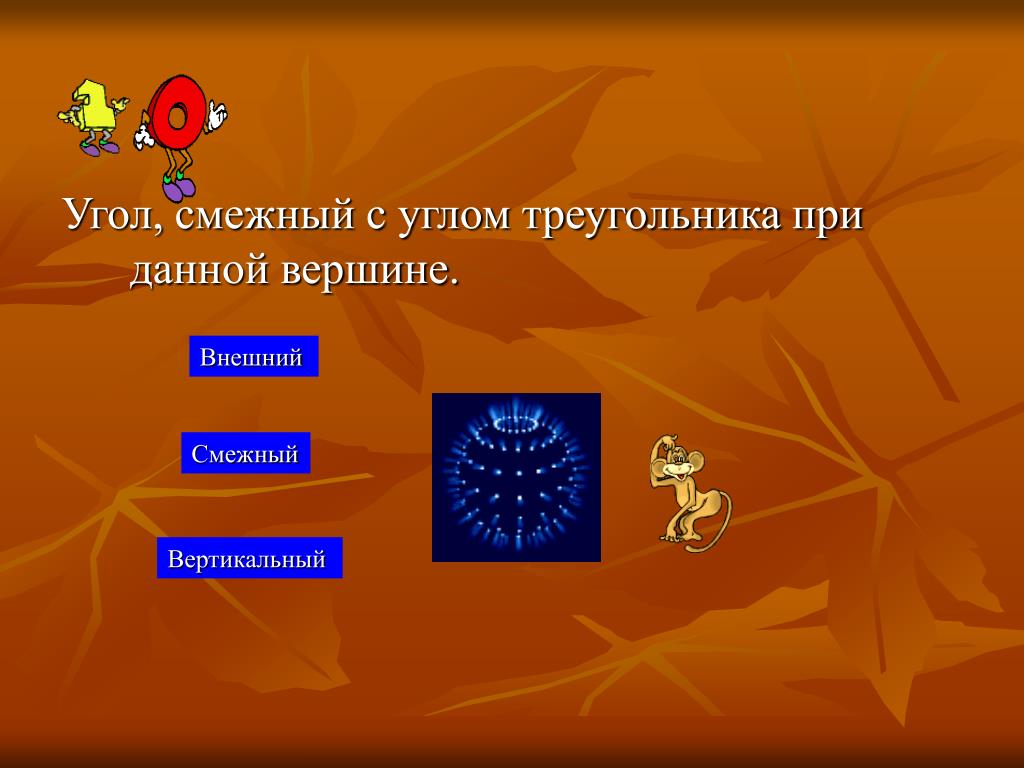 10

Угол, смежный с углом треугольника при данной вершине.

Внешний

Смежный

Вертикальный